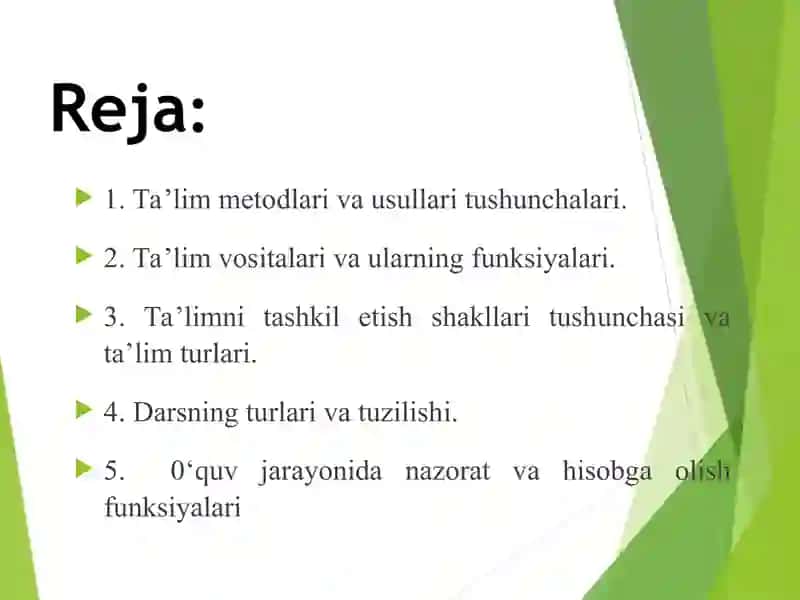 Reja:

1. Ta’lim metodlari va usullari tushunchalari.

2. Ta’lim vositalari va ularning funksiyalari.

3. Ta’limni tashkil etish shakllari tushunchasi va ta’lim turlari.

4. Darsning turlari va tuzilishi.

5. 0‘quv jarayonida nazorat va hisobga olish funksiyalari